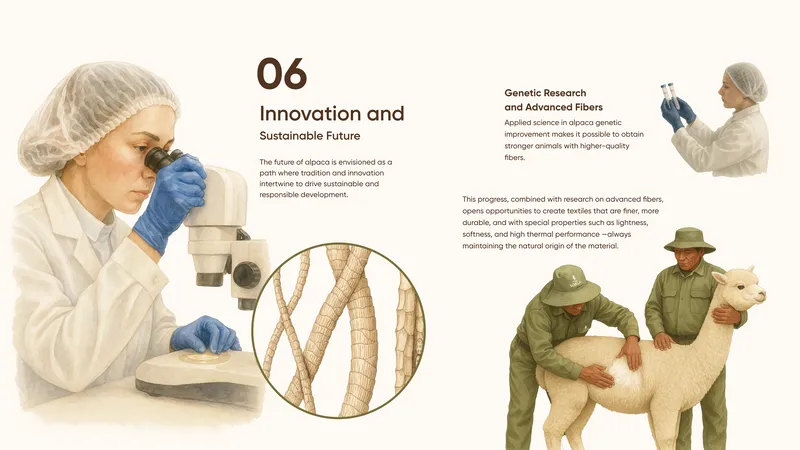 06

Innovation and

Sustainable Future

The future of alpaca is envisioned as a path where tradition and innovation intertwine to drive sustainable and responsible development.

Genetic Research and Advanced Fibers

Applied science in alpaca genetic improvement makes it possible to obtain stronger animals with higher-quality fibers.

This progress, combined with research on advanced fibers, opens opportunities to create textiles that are finer, more durable, and with special properties such as lightness, softness, and high thermal performance —always maintaining the natural origin of the material.